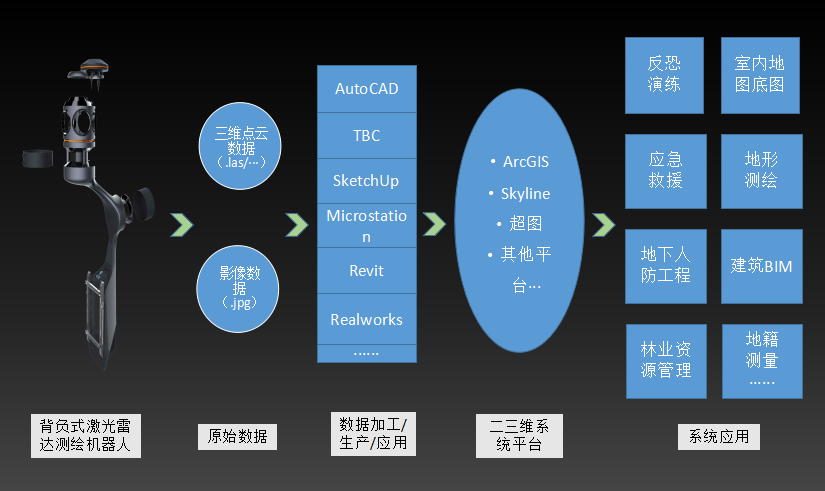 三维点云数据（.las/…）

影像数据（.jpg）

AutoCAD

TBC

SketchUp

Microstation

Revit

Realworks

……

• ArcGIS
• Skyline
• 超图
• 其他平台…

反恐演练

室内地图底图

应急救援

地形测绘

地下人防工程

建筑BIM

林业资源管理

地籍测量……

背负式激光雷达测绘机器人

原始数据

数据加工/生产/应用

二三维系统平台

系统应用